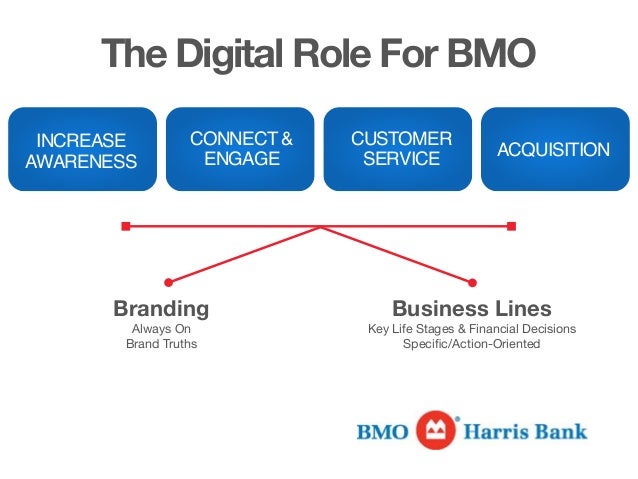 The Digital Role For BMO

INCREASE AWARENESS

CONNECT & ENGAGE

CUSTOMER SERVICE

ACQUISITION

Branding
Always On
Brand Truths

Business Lines
Key Life Stages & Financial Decisions
Specific/Action-Oriented

BMO Harris Bank